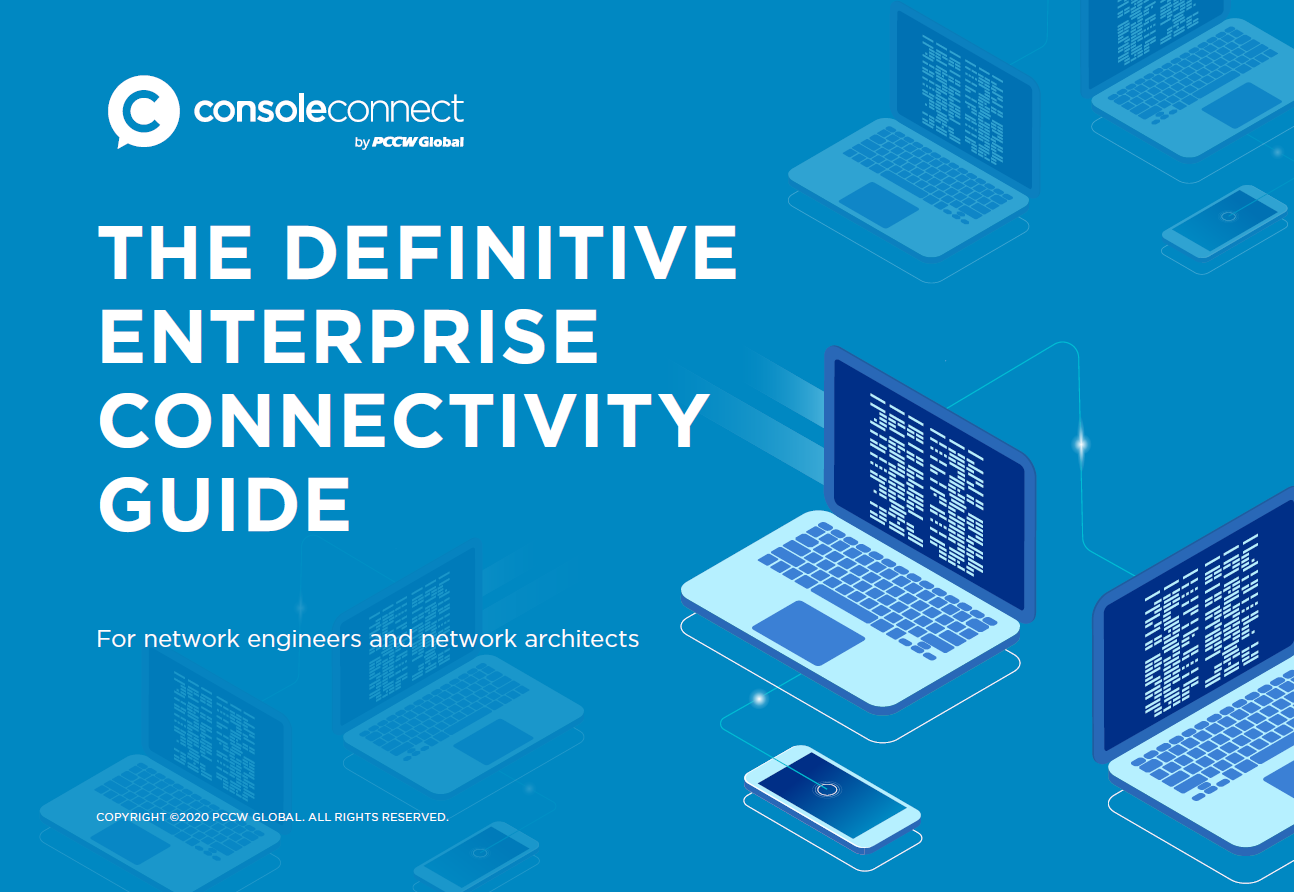 consoleconnect
by PCCW Global

THE DEFINITIVE ENTERPRISE CONNECTIVITY GUIDE

For network engineers and network architects

COPYRIGHT ©2020 PCCW GLOBAL. ALL RIGHTS RESERVED.